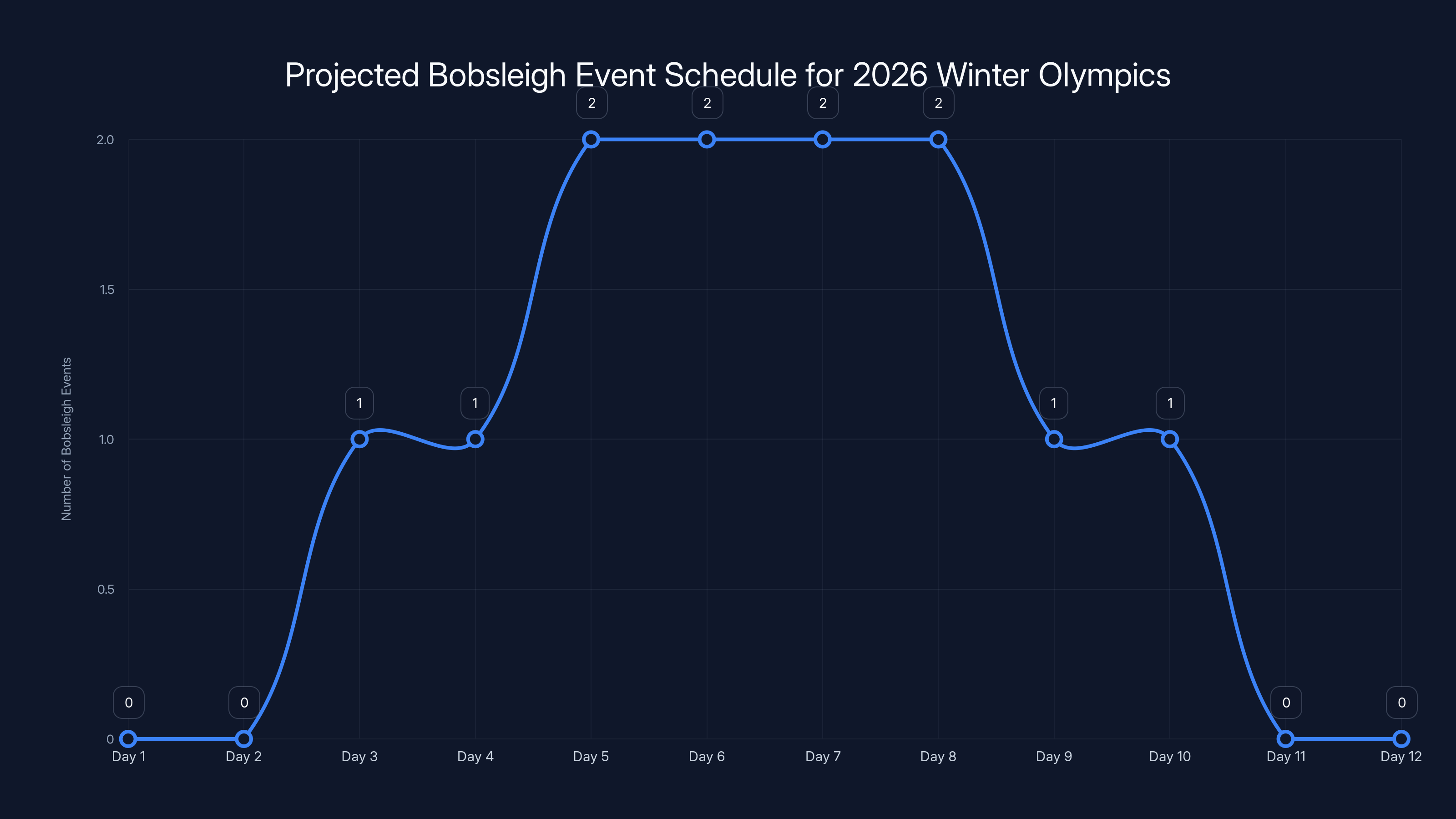 Projected Bobsleigh Event Schedule for 2026 Winter Olympics

Number of Bobsleigh Events

2.0
1.5
1.0
0.5
0

0 0 1 1 2 2 2 2 1 1 0 0

Day 1 Day 2 Day 3 Day 4 Day 5 Day 6 Day 7 Day 8 Day 9 Day 10 Day 11 Day 12